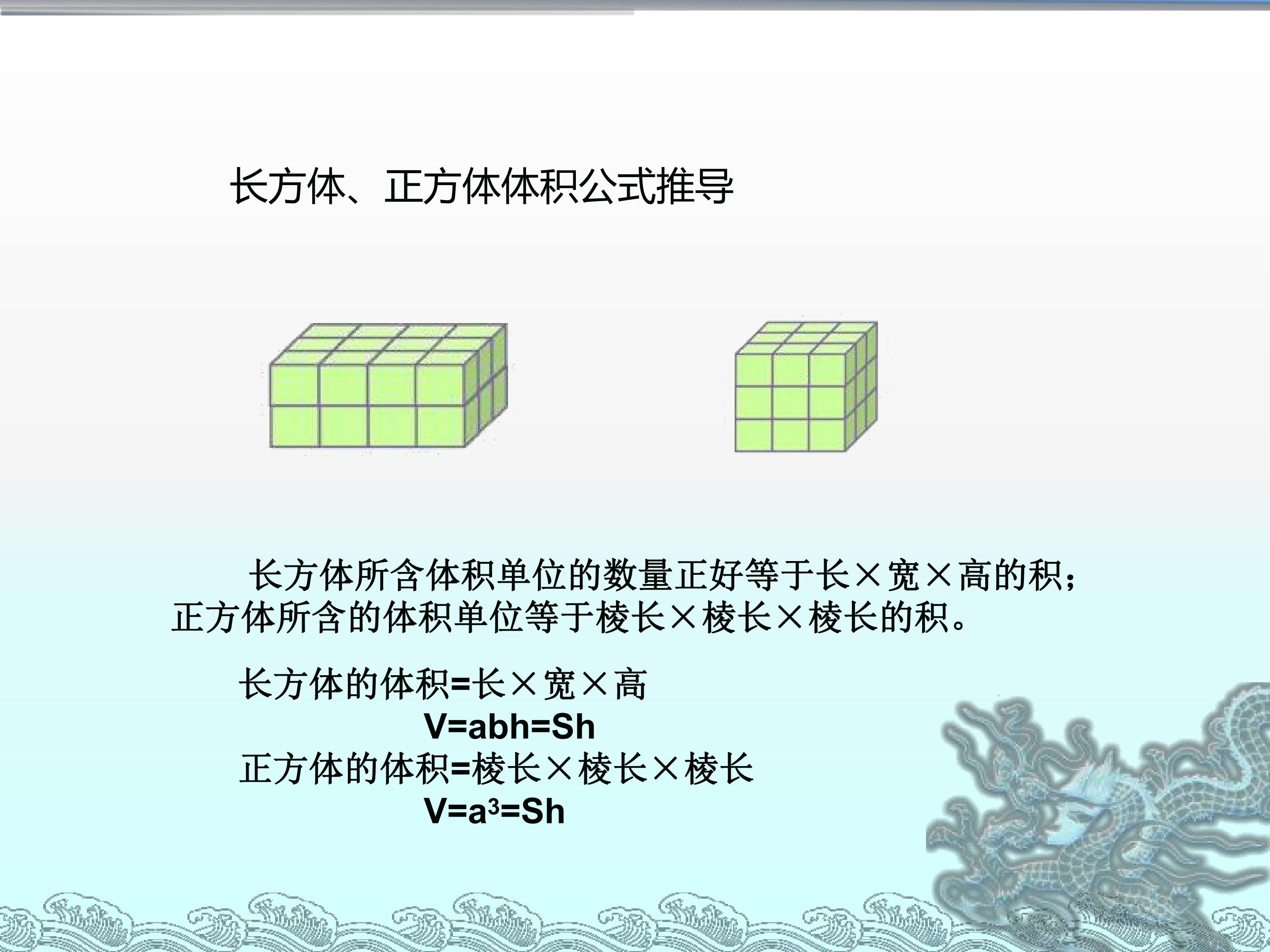 长方体、正方体体积公式推导

长方体所含体积单位的数量正好等于长×宽×高的积；正方体所含的体积单位等于棱长×棱长×棱长的积。

长方体的体积=长×宽×高

$V=abh=Sh$

正方体的体积=棱长×棱长×棱长

$V=a^3=Sh$